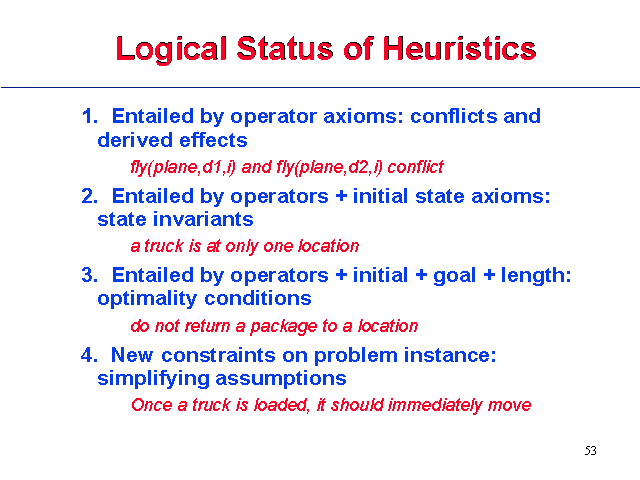 Logical Status of Heuristics

1. Entailed by operator axioms: conflicts and derived effects

fly(plane,d1,i) and fly(plane,d2,i) conflict

2. Entailed by operators + initial state axioms: state invariants

a truck is at only one location

3. Entailed by operators + initial + goal + length: optimality conditions

do not return a package to a location

4. New constraints on problem instance: simplifying assumptions

Once a truck is loaded, it should immediately move

53